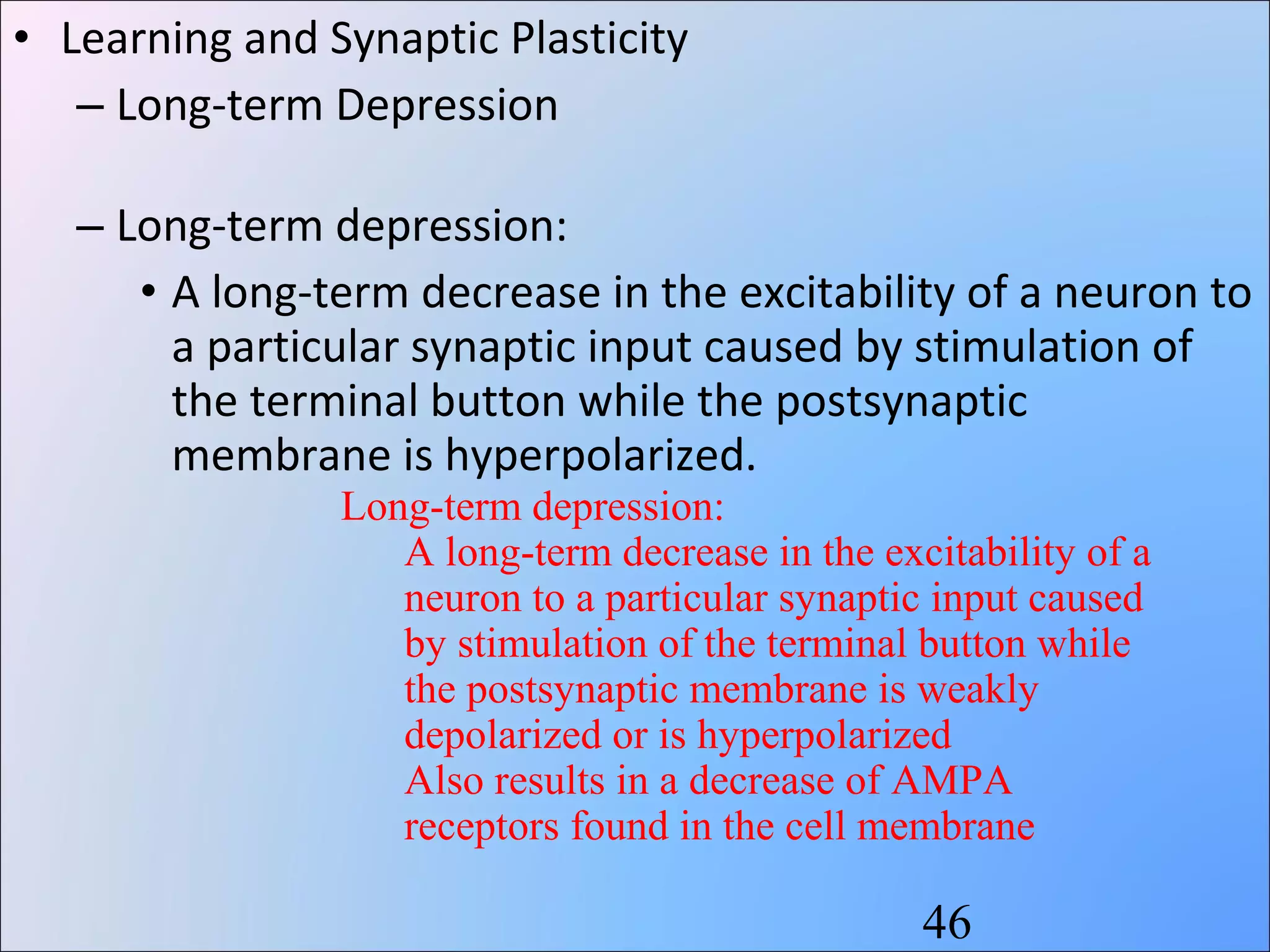 • Learning and Synaptic Plasticity

– Long-term Depression

– Long-term depression:

• A long-term decrease in the excitability of a neuron to a particular synaptic input caused by stimulation of the terminal button while the postsynaptic membrane is hyperpolarized.

Long-term depression:

A long-term decrease in the excitability of a neuron to a particular synaptic input caused by stimulation of the terminal button while the postsynaptic membrane is weakly depolarized or is hyperpolarized

Also results in a decrease of AMPA receptors found in the cell membrane

46